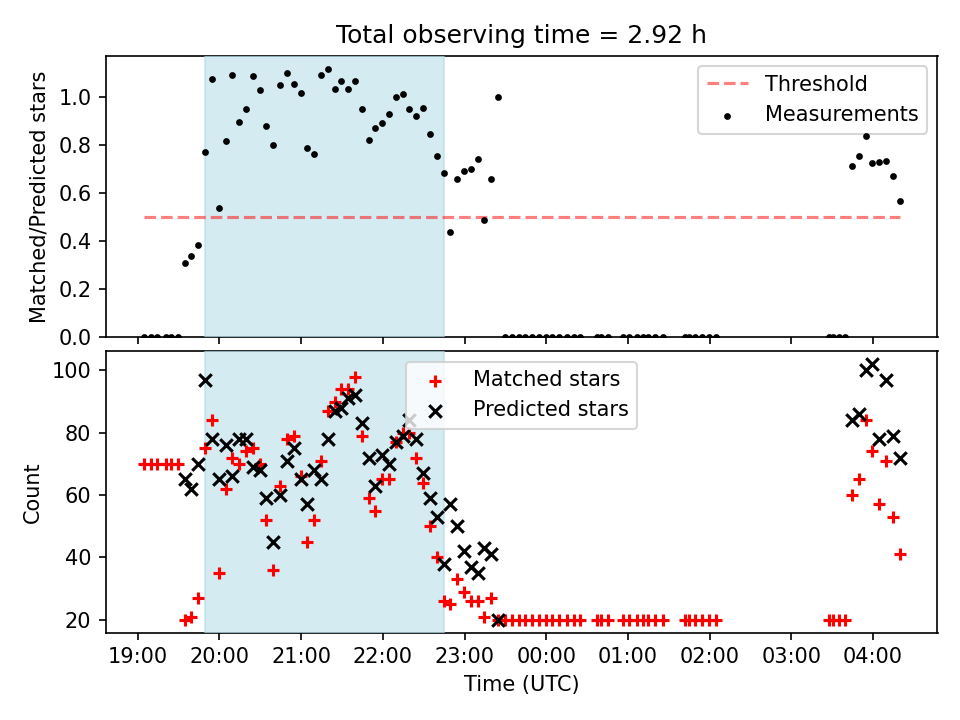 Total observing time = 2.92 h

Matched/Predicted stars

1.0
0.8
0.6
0.4
0.2
0.0

Threshold
Measurements

Count

100
80
60
40
20

Matched stars
Predicted stars

19:00 20:00 21:00 22:00 23:00 00:00 01:00 02:00 03:00 04:00

Time (UTC)